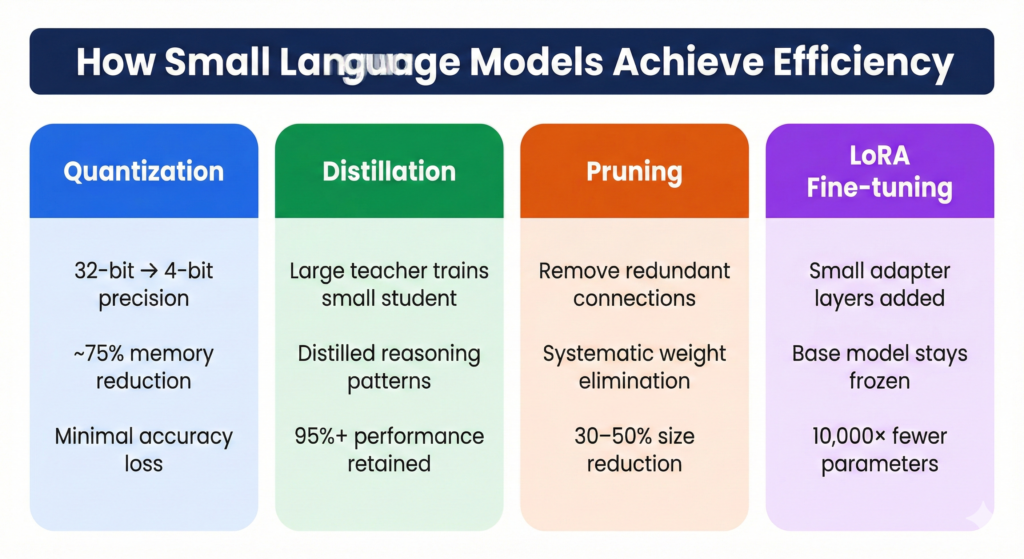 How Small Language Models Achieve Efficiency

Quantization

32-bit → 4-bit precision

~75% memory reduction

Minimal accuracy loss

Distillation

Large teacher trains small student

Distilled reasoning patterns

95%+ performance retained

Pruning

Remove redundant connections

Systematic weight elimination

30–50% size reduction

LoRA Fine-tuning

Small adapter layers added

Base model stays frozen

10,000× fewer parameters